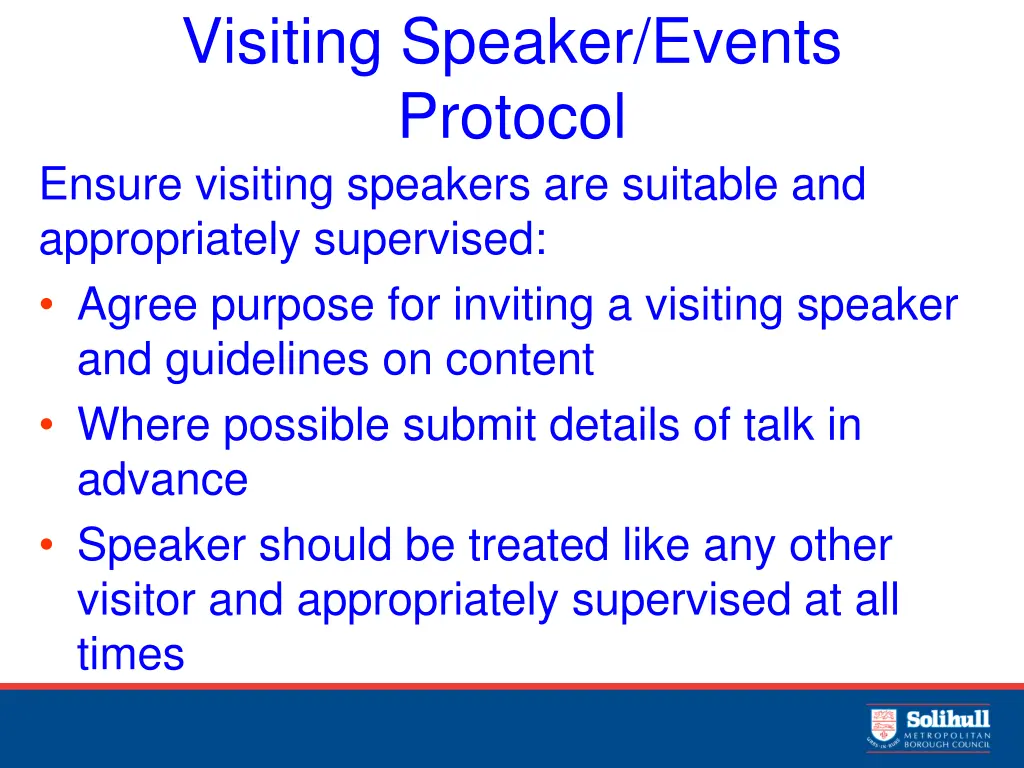 Visiting Speaker/Events Protocol

Ensure visiting speakers are suitable and appropriately supervised:

• Agree purpose for inviting a visiting speaker and guidelines on content
• Where possible submit details of talk in advance
• Speaker should be treated like any other visitor and appropriately supervised at all times

Solihull METROPOLITAN BOROUGH COUNCIL